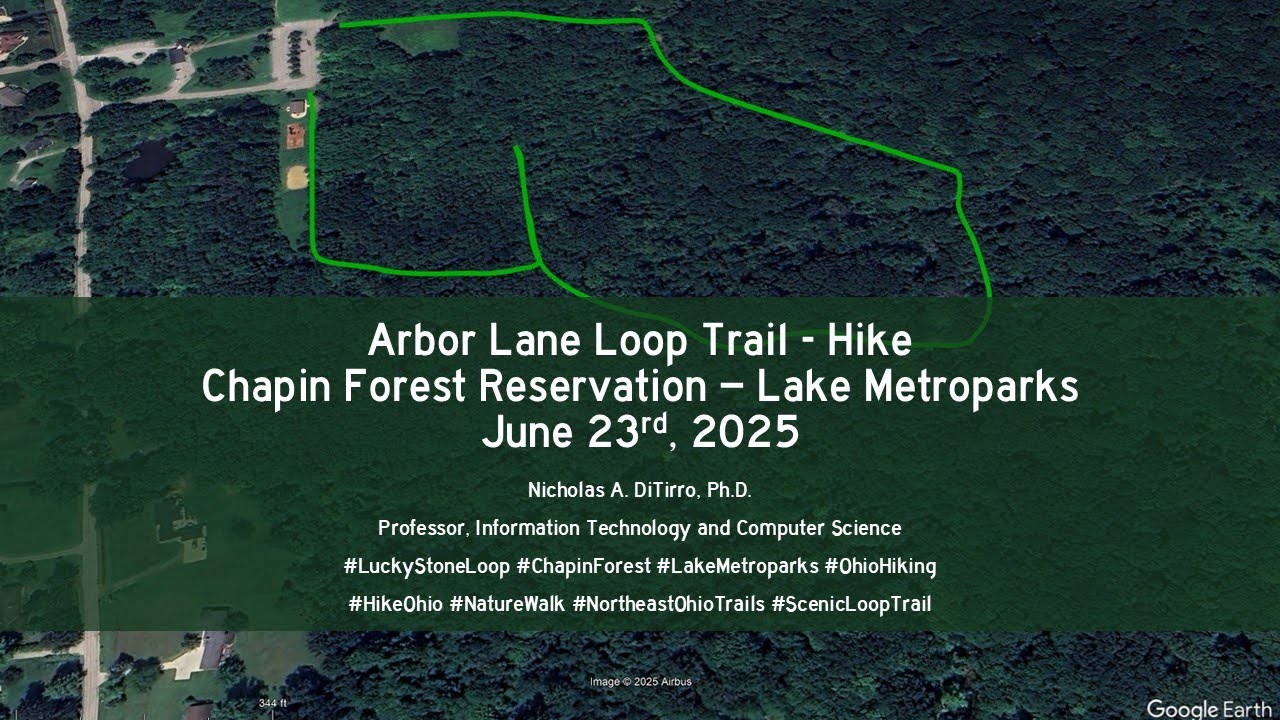 Arbor Lane Loop Trail - Hike
Chapin Forest Reservation – Lake Metroparks
June 23$^{rd}$, 2025

Nicholas A. DiTirro, Ph.D.

Professor, Information Technology and Computer Science

#LuckyStoneLoop #ChapinForest #LakeMetroparks #OhioHiking

#HikeOhio #NatureWalk #NortheastOhioTrails #ScenicLoopTrail

Image © 2025 Airbus

344 ft

Google Earth